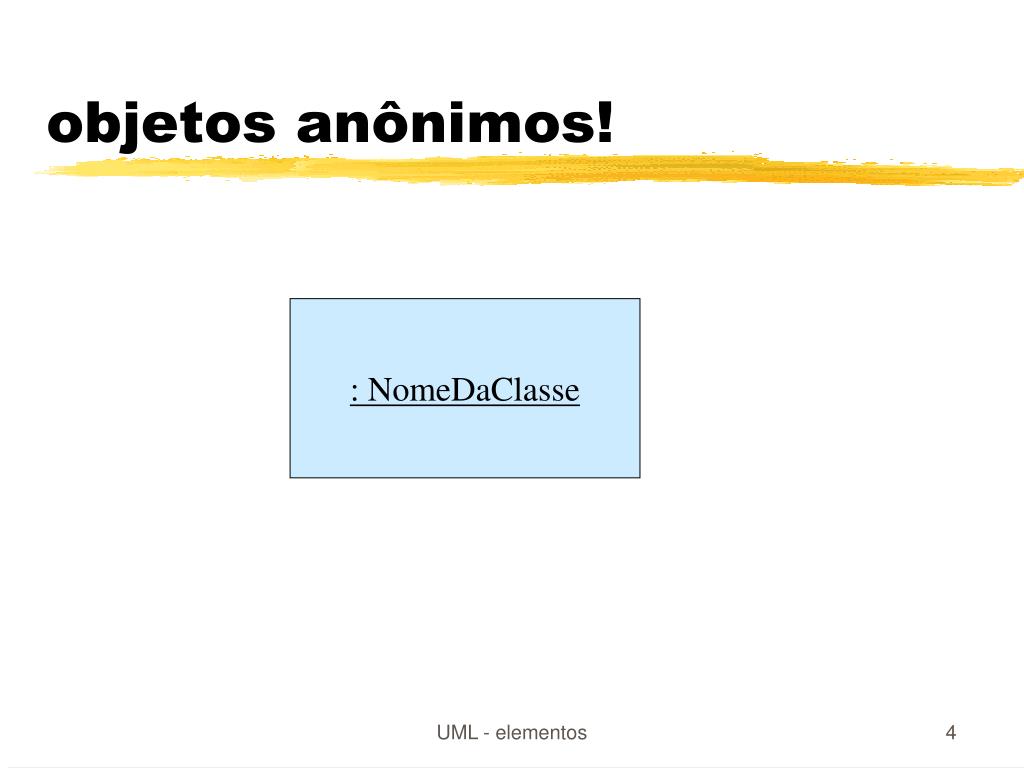 objetos anônimos!

: NomeDaClasse

UML - elementos

4